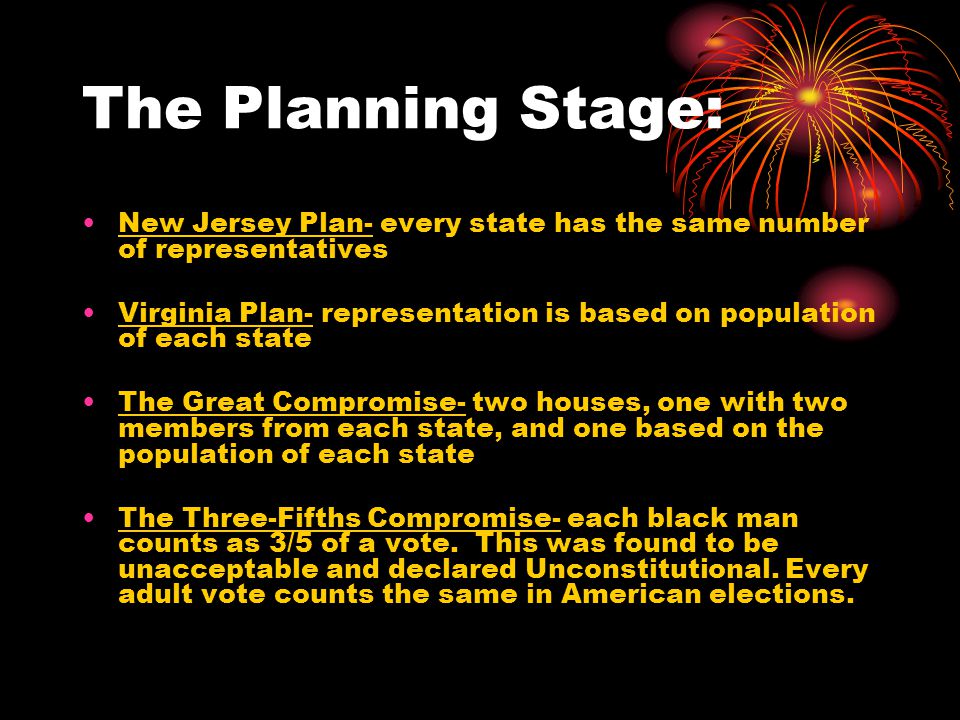 The Planning Stage:

• New Jersey Plan- every state has the same number of representatives

• Virginia Plan- representation is based on population of each state

• The Great Compromise- two houses, one with two members from each state, and one based on the population of each state

• The Three-Fifths Compromise- each black man counts as 3/5 of a vote. This was found to be unacceptable and declared Unconstitutional. Every adult vote counts the same in American elections.